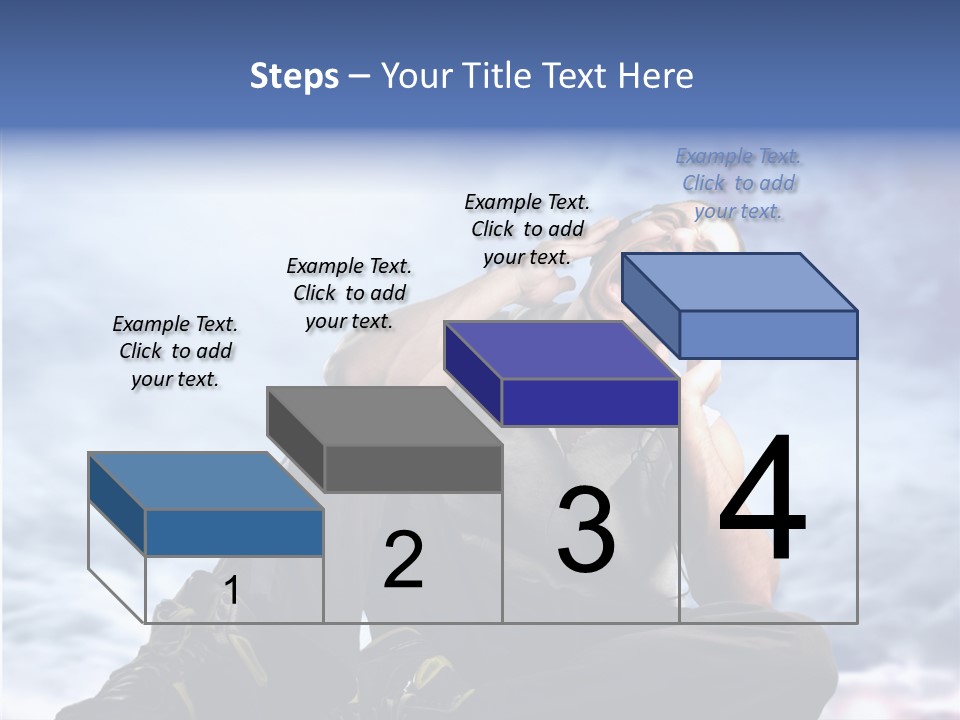 Steps – Your Title Text Here

Example Text. Click to add your text.

Example Text. Click to add your text.

Example Text. Click to add your text.

Example Text. Click to add your text.

1

2

3

4